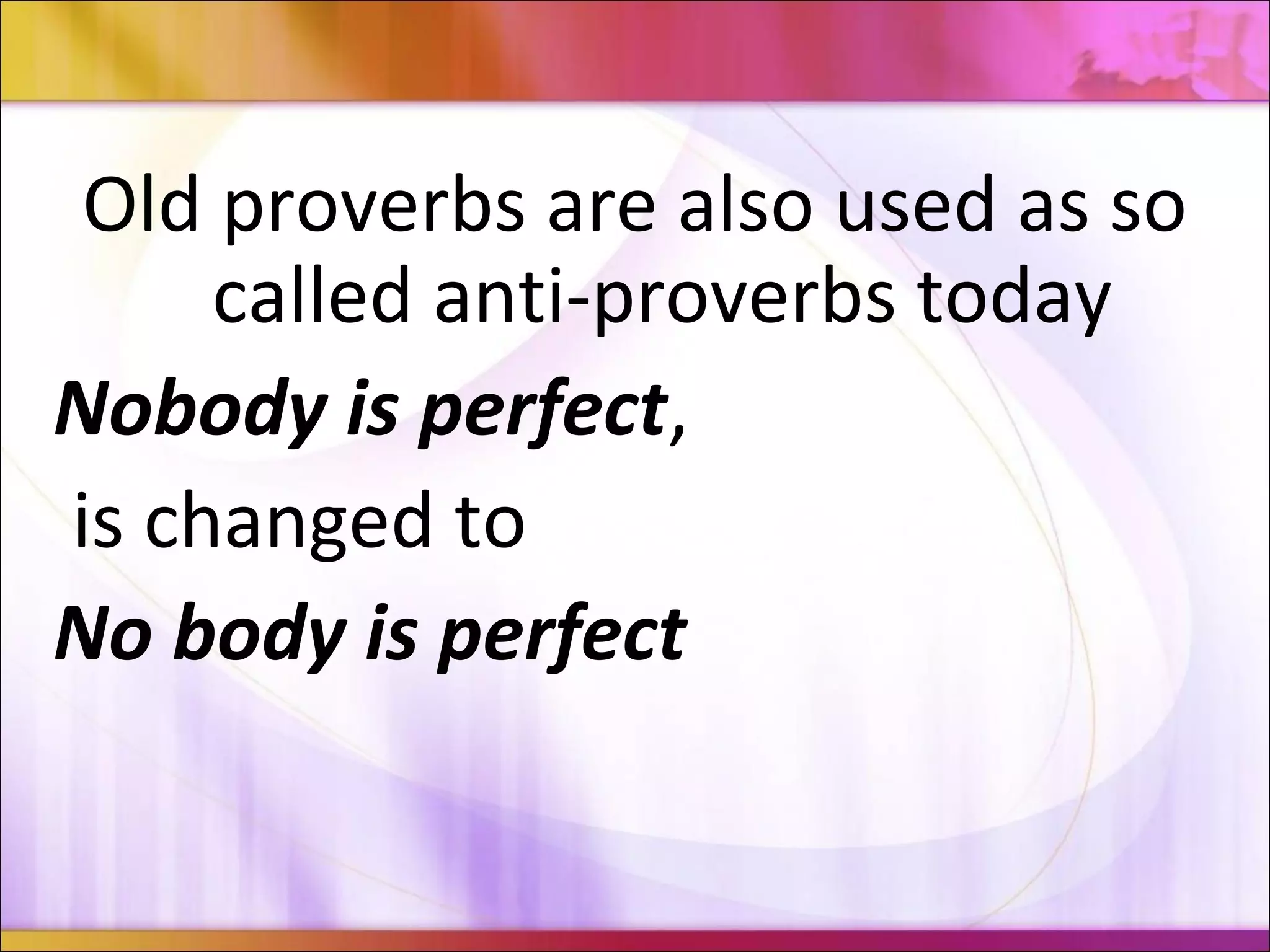 Old proverbs are also used as so called anti-proverbs today

Nobody is perfect,

is changed to

No body is perfect